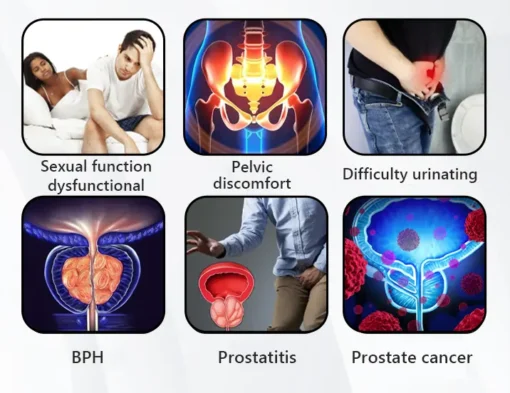 Sexual function dysfunctional

Pelvic discomfort

Difficulty urinating

BPH

Prostatitis

Prostate cancer